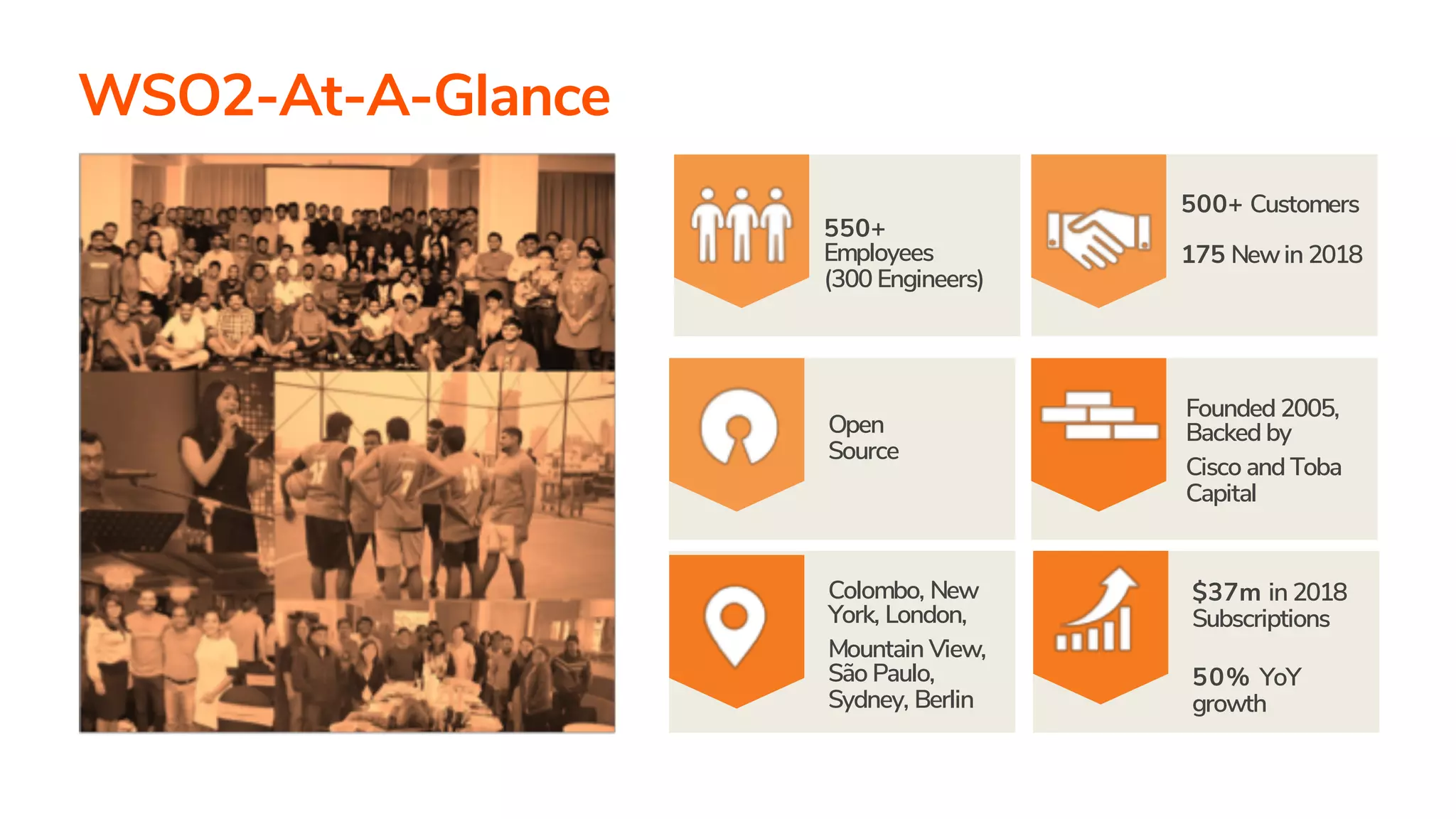 WSO2-At-A-Glance

550+ Employees (300 Engineers)

500+ Customers

175 New in 2018

Open Source

Founded 2005, Backed by

Cisco and Toba Capital

Colombo, New York, London,

Mountain View, São Paulo, Sydney, Berlin

$37m in 2018 Subscriptions

50% YoY growth